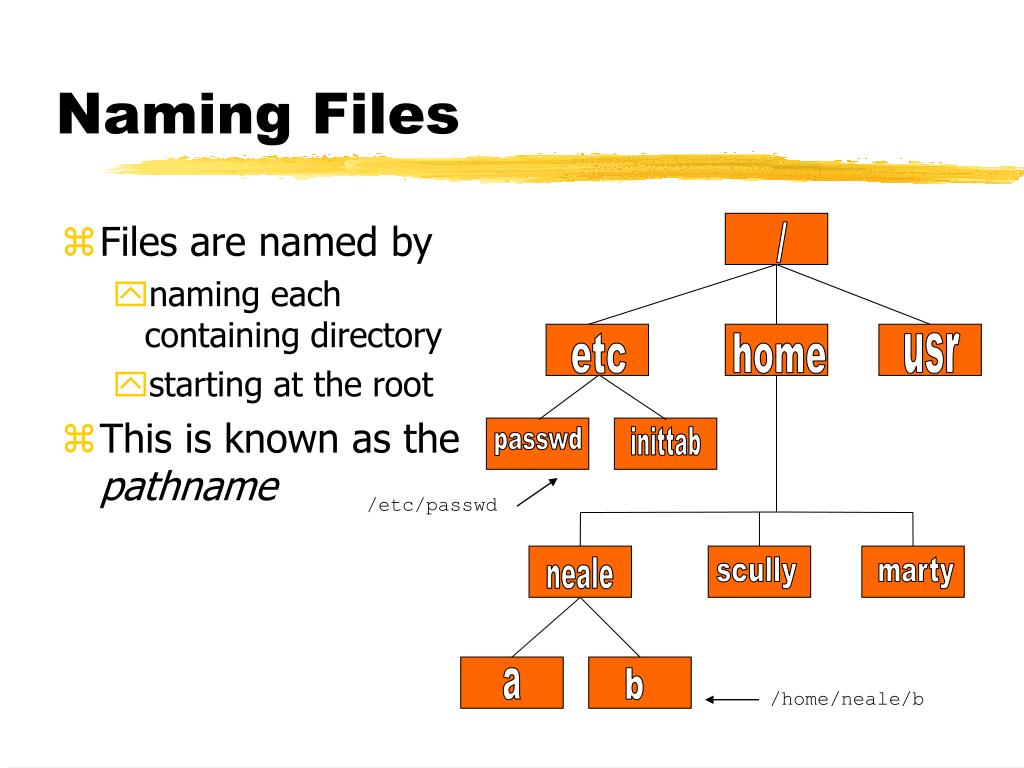 Naming Files

Files are named by
naming each containing directory
starting at the root

This is known as the *pathname*

/

etc

home

usr

passwd

inittab

/etc/passwd

neale

scully

marty

a

b

/home/neale/b